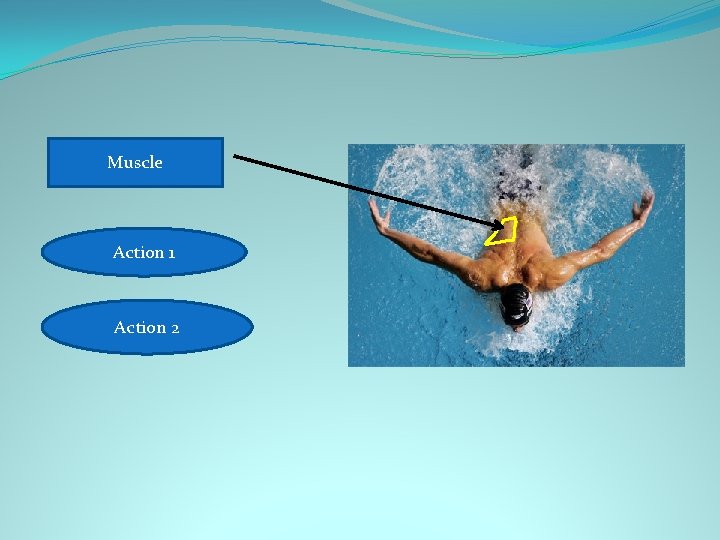 Muscle

Action 1

Action 2